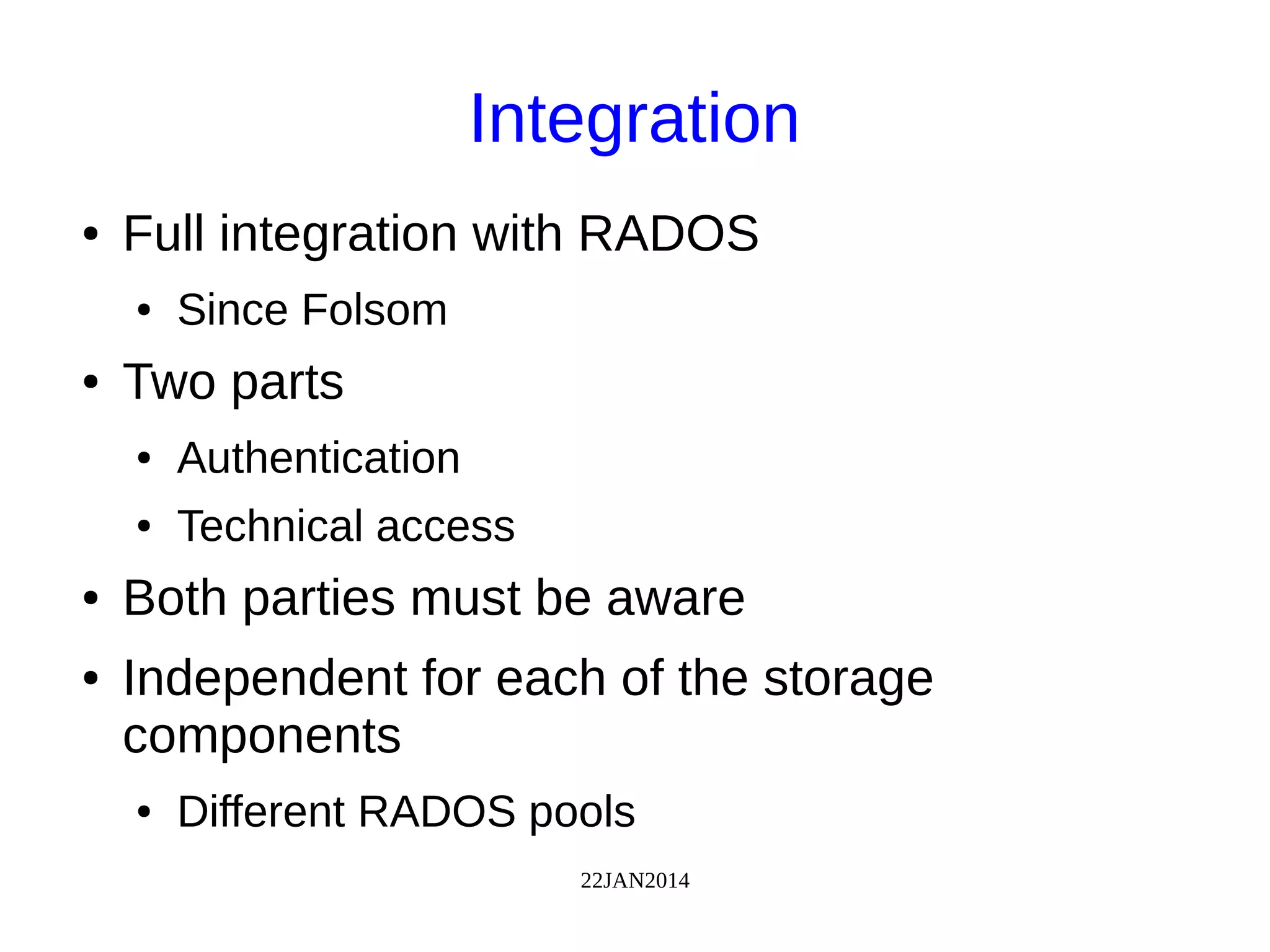 Integration

• Full integration with RADOS
  • Since Folsom
• Two parts
  • Authentication
  • Technical access
• Both parties must be aware
• Independent for each of the storage components
  • Different RADOS pools

22JAN2014